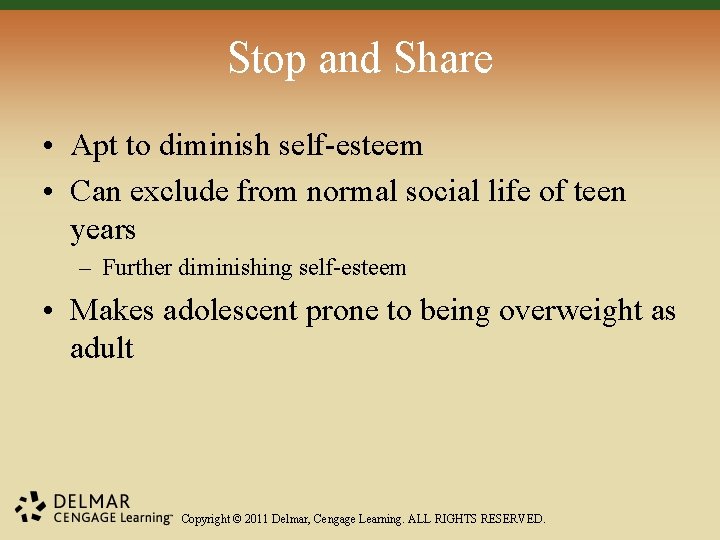 Stop and Share

• Apt to diminish self-esteem
• Can exclude from normal social life of teen years
– Further diminishing self-esteem
• Makes adolescent prone to being overweight as adult

DELMAR
CENGAGE Learning™ Copyright © 2011 Delmar, Cengage Learning. ALL RIGHTS RESERVED.